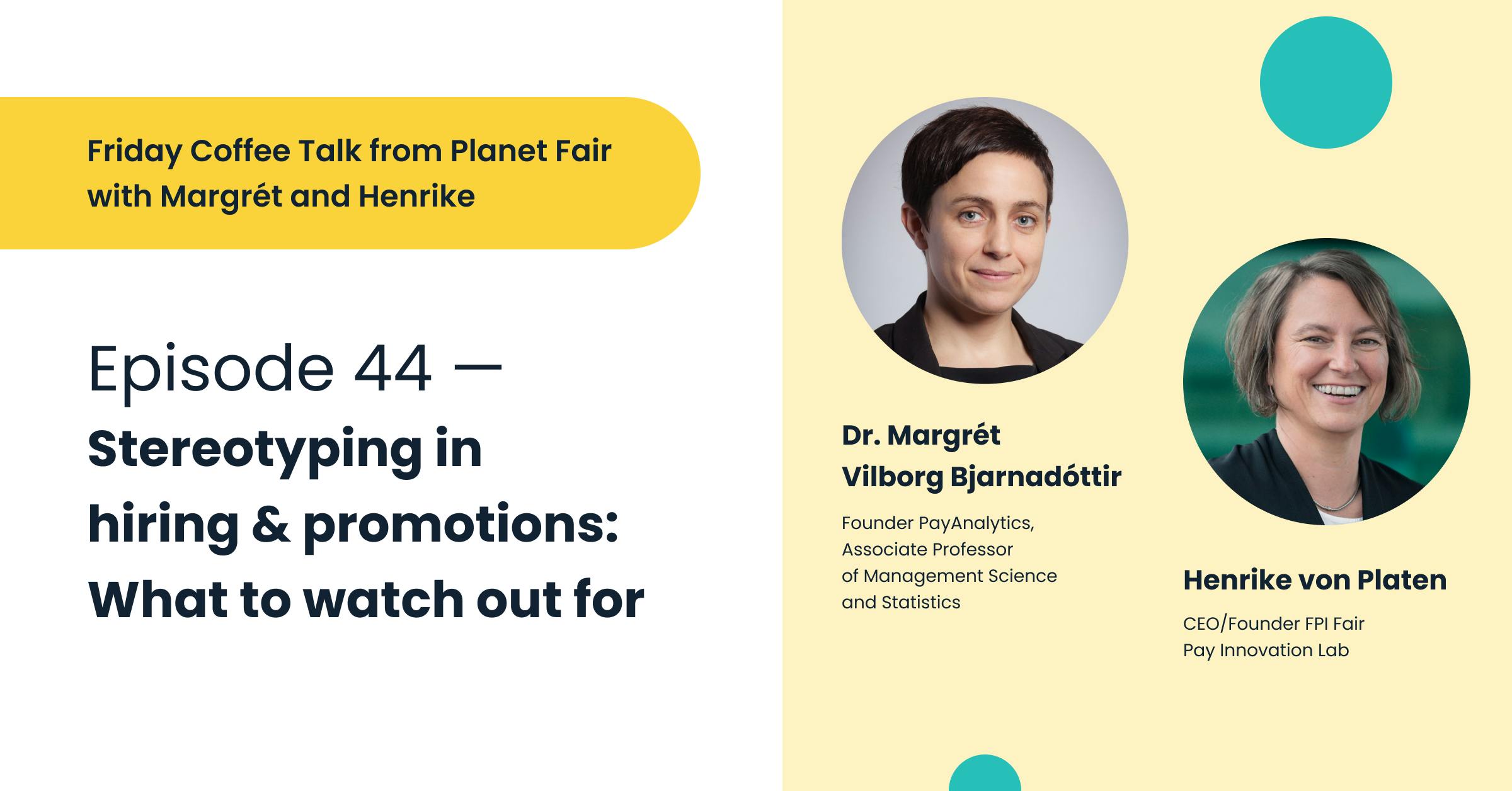 Friday Coffee Talk from Planet Fair with Margrét and Henrike

Episode 44 —
Stereotyping in hiring & promotions: What to watch out for

Dr. Margrét Vilborg Bjarnadóttir

Founder PayAnalytics, Associate Professor of Management Science and Statistics

Henrike von Platen

CEO/Founder FPI Fair Pay Innovation Lab